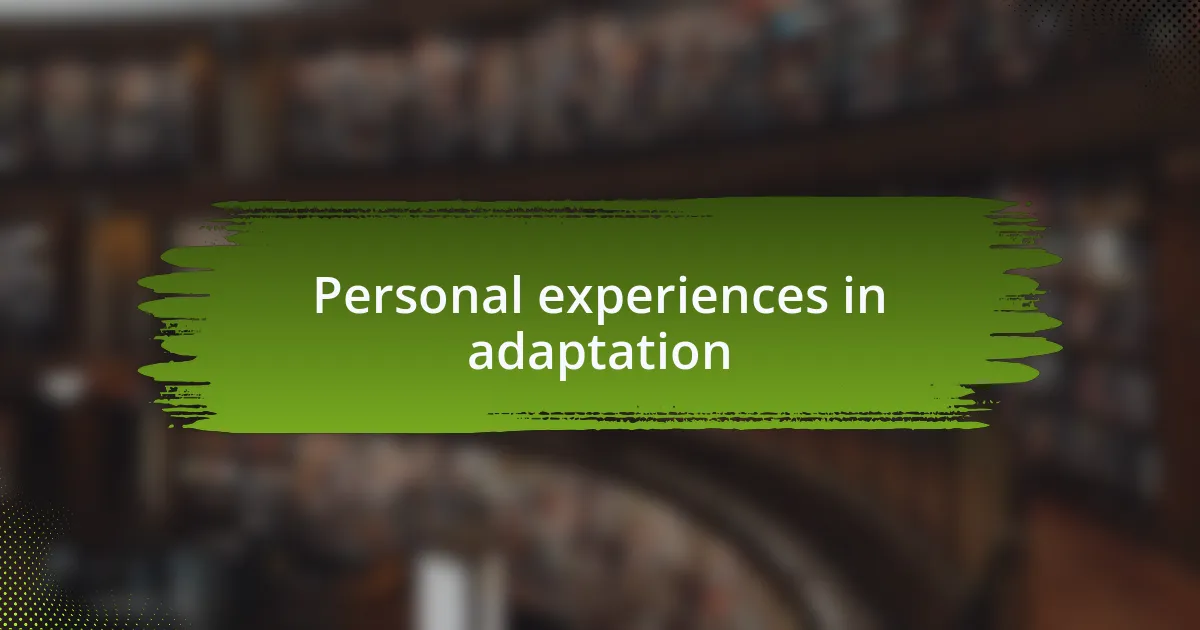 Personal experiences in adaptation